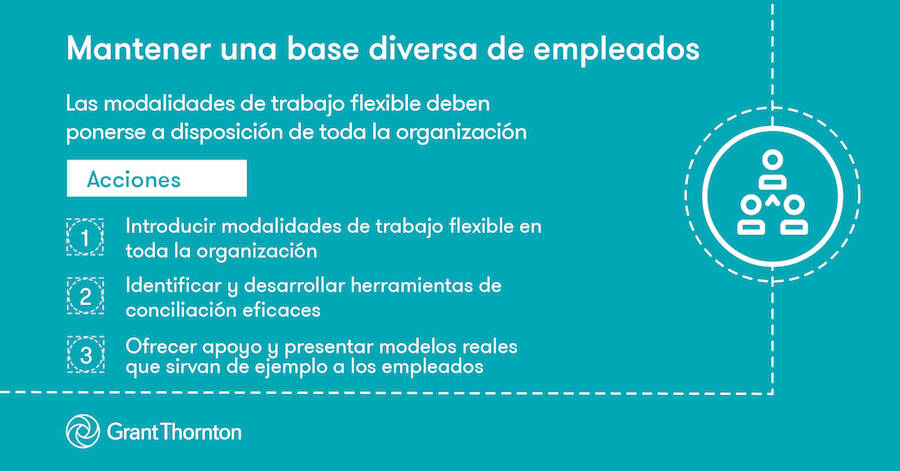 Mantener una base diversa de empleados

Las modalidades de trabajo flexible deben ponerse a disposición de toda la organización

Acciones

1 Introducir modalidades de trabajo flexible en toda la organización

2 Identificar y desarrollar herramientas de conciliación eficaces

3 Ofrecer apoyo y presentar modelos reales que sirvan de ejemplo a los empleados

GrantThornton